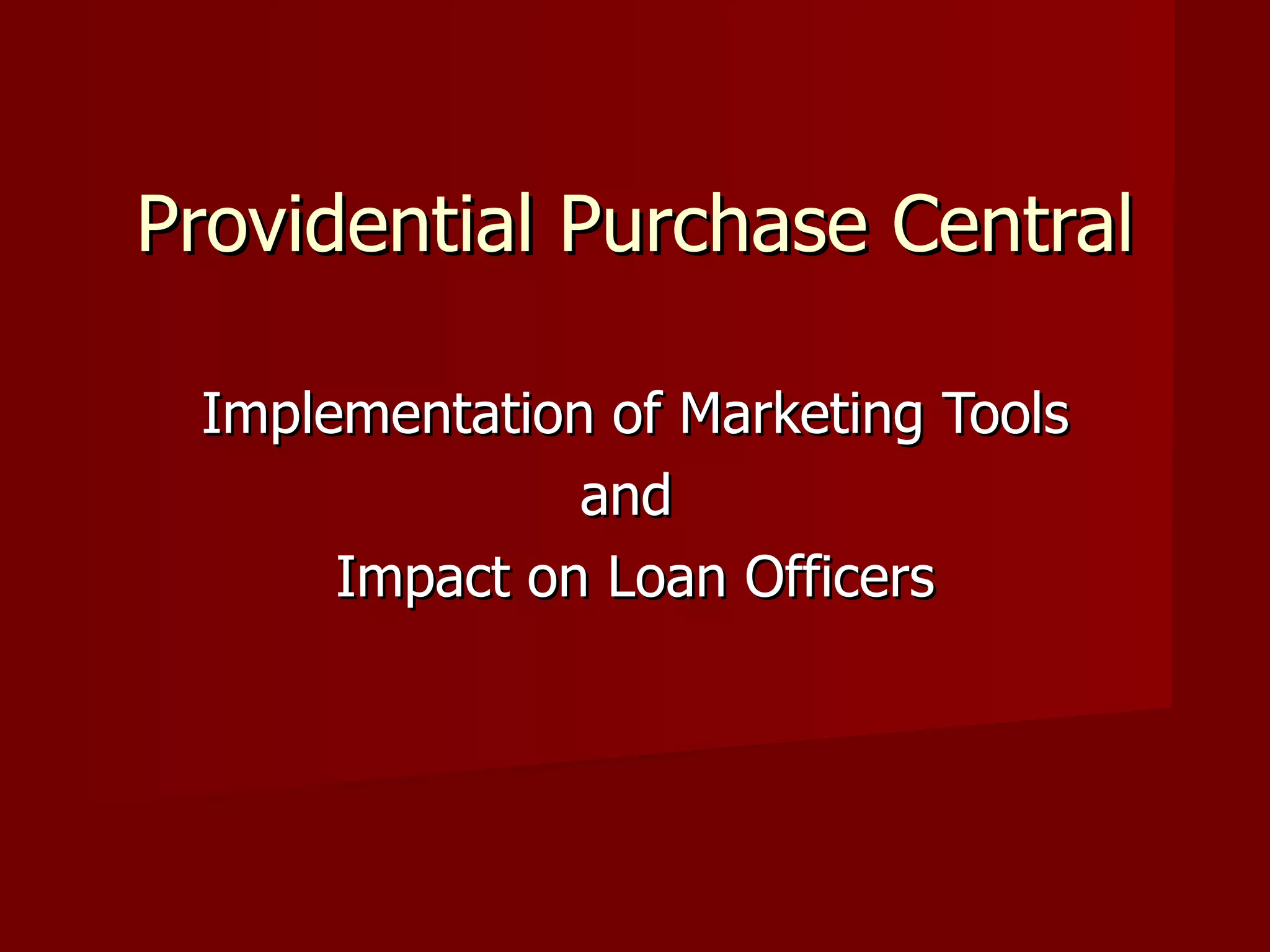 Providential Purchase Central

Implementation of Marketing Tools
and
Impact on Loan Officers